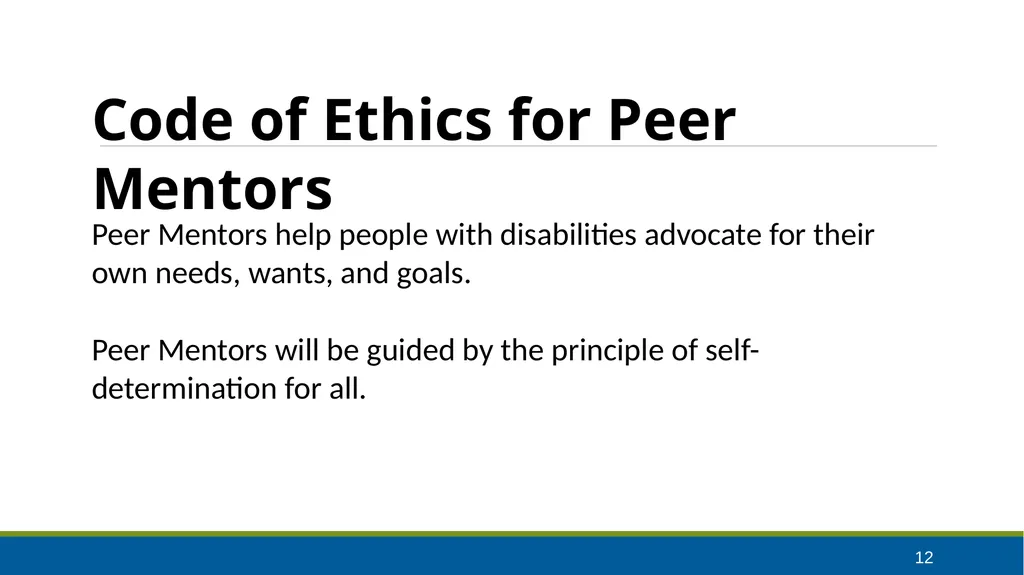 Code of Ethics for Peer Mentors

Peer Mentors help people with disabilities advocate for their own needs, wants, and goals.

Peer Mentors will be guided by the principle of self-determination for all.

12